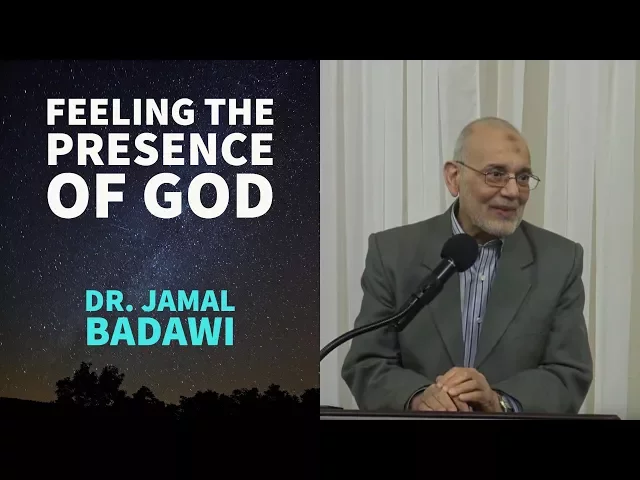 FEELING THE PRESENCE OF GOD

DR. JAMAL BADAWI